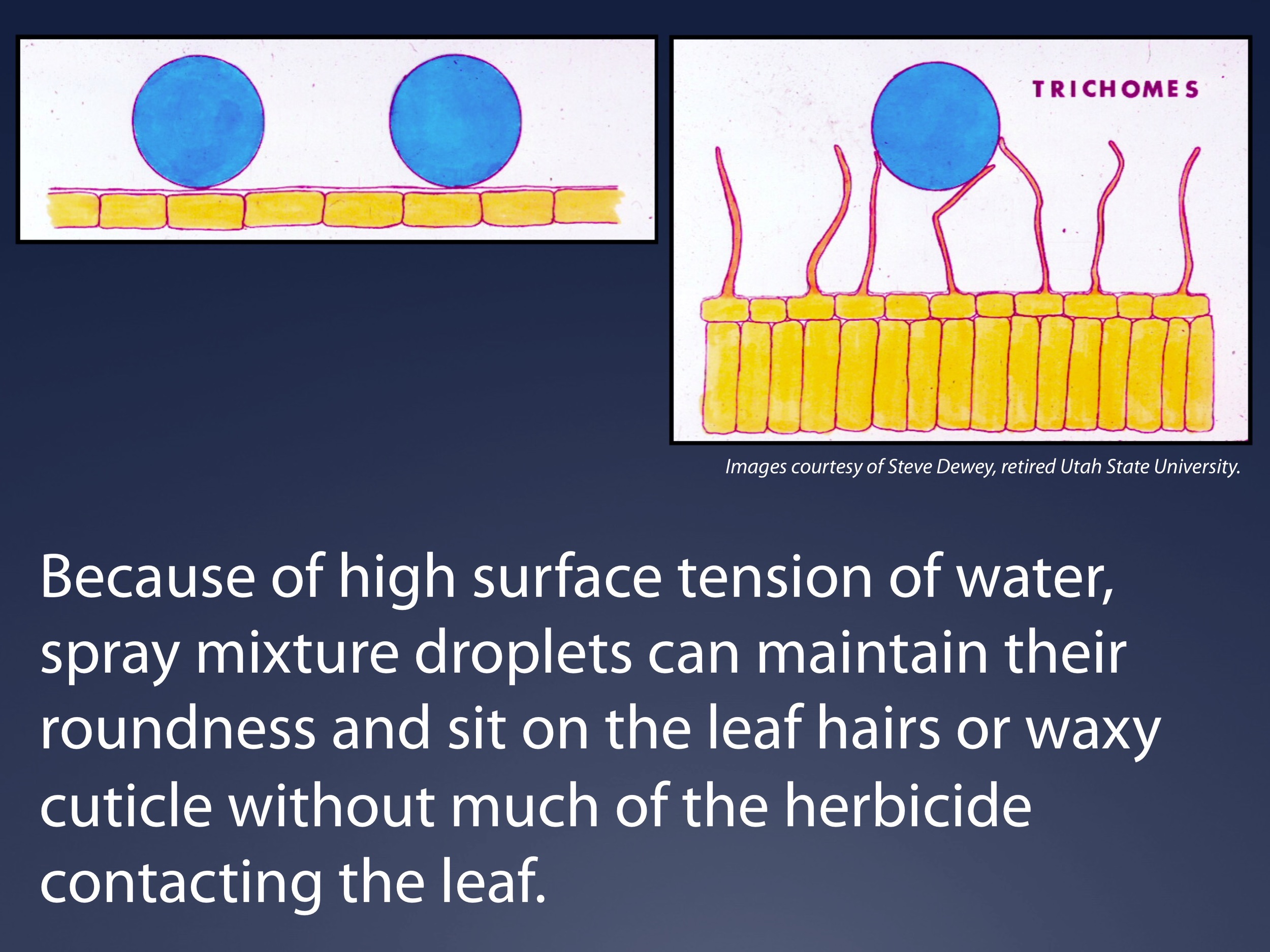 TRICHOMES

Images courtesy of Steve Dewey, retired Utah State University.

Because of high surface tension of water, spray mixture droplets can maintain their roundness and sit on the leaf hairs or waxy cuticle without much of the herbicide contacting the leaf.